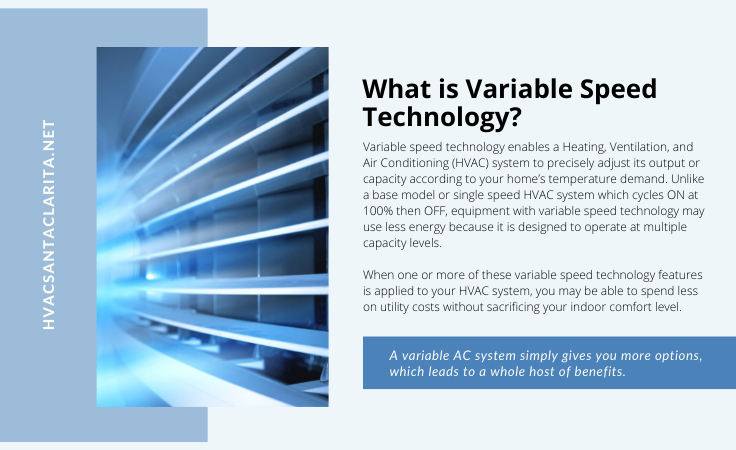 HVACSANTACLARITA.NET

What is Variable Speed Technology?

Variable speed technology enables a Heating, Ventilation, and Air Conditioning (HVAC) system to precisely adjust its output or capacity according to your home's temperature demand. Unlike a base model or single speed HVAC system which cycles ON at 100% then OFF, equipment with variable speed technology may use less energy because it is designed to operate at multiple capacity levels.

When one or more of these variable speed technology features is applied to your HVAC system, you may be able to spend less on utility costs without sacrificing your indoor comfort level.

A variable AC system simply gives you more options, which leads to a whole host of benefits.